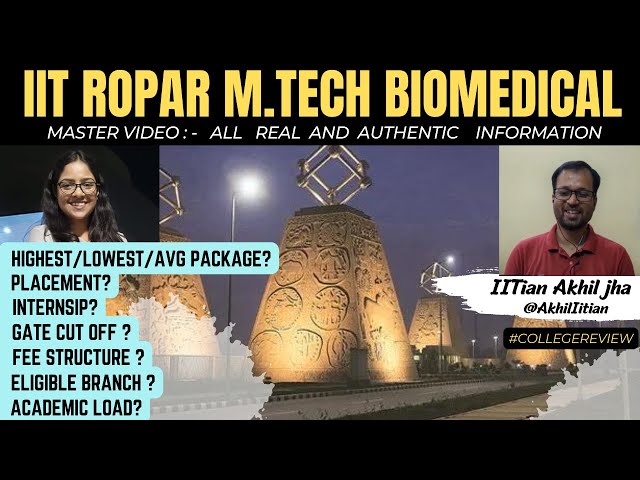 IIT ROPAR M.TECH BIOMEDICAL

MASTER VIDEO : - ALL REAL AND AUTHENTIC INFORMATION

HIGHEST/LOWEST/AVG PACKAGE?
PLACEMENT?
INTERNSIP?
GATE CUT OFF ?
FEE STRUCTURE ?
ELIGIBLE BRANCH ?
ACADEMIC LOAD?

IITian Akhil jha
@AkhilIitian

#COLLEGEREVIEW